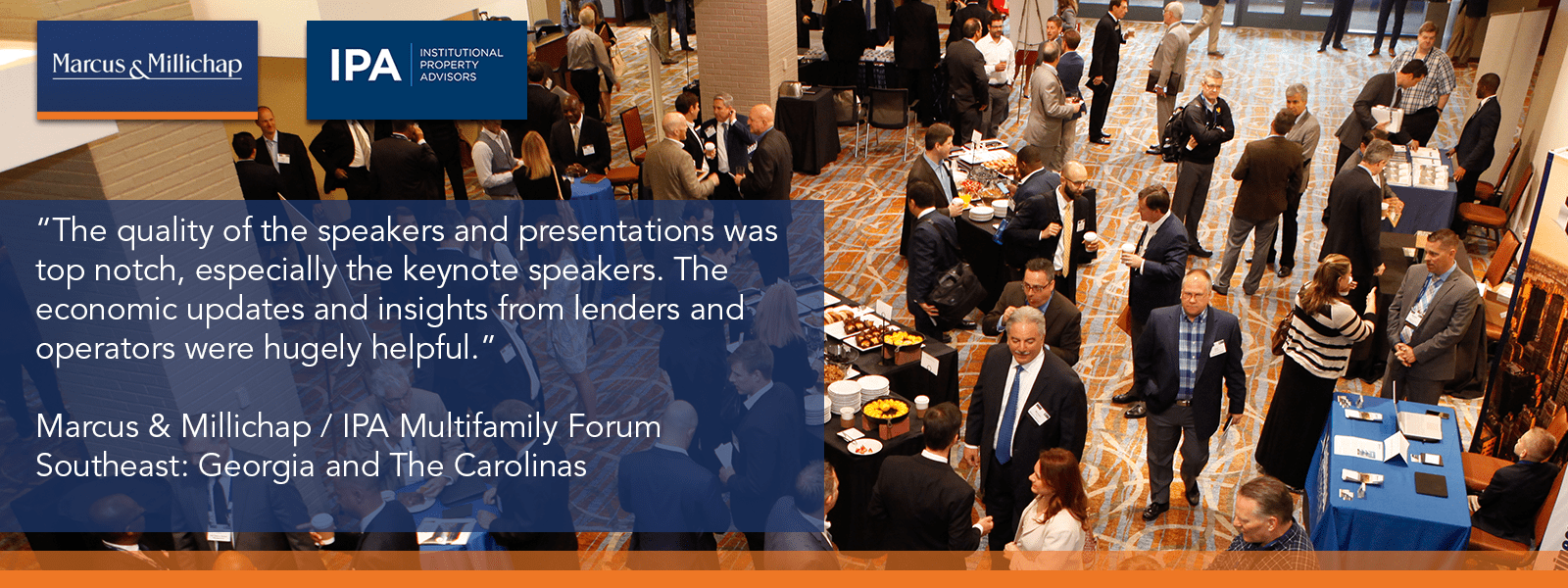 Marcus & Millichap

IPA INSTITUTIONAL PROPERTY ADVISORS

“The quality of the speakers and presentations was top notch, especially the keynote speakers. The economic updates and insights from lenders and operators were hugely helpful.”

Marcus & Millichap / IPA Multifamily Forum Southeast: Georgia and The Carolinas